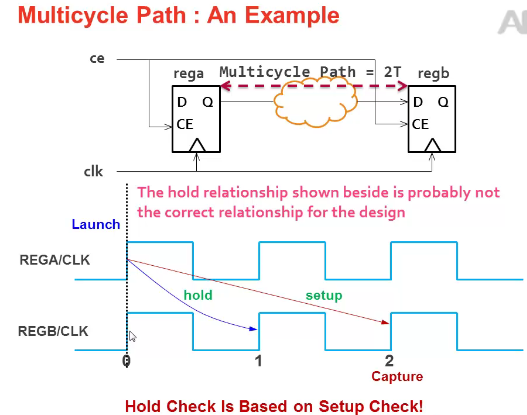 Multicycle Path : An Example

ce

rega

Multicycle Path = 2T

regb

D Q

CE

D Q

CE

clk

The hold relationship shown beside is probably not the correct relationship for the design

Launch

REGA/CLK

hold

setup

REGB/CLK

0

1

2

Capture

Hold Check Is Based on Setup Check!